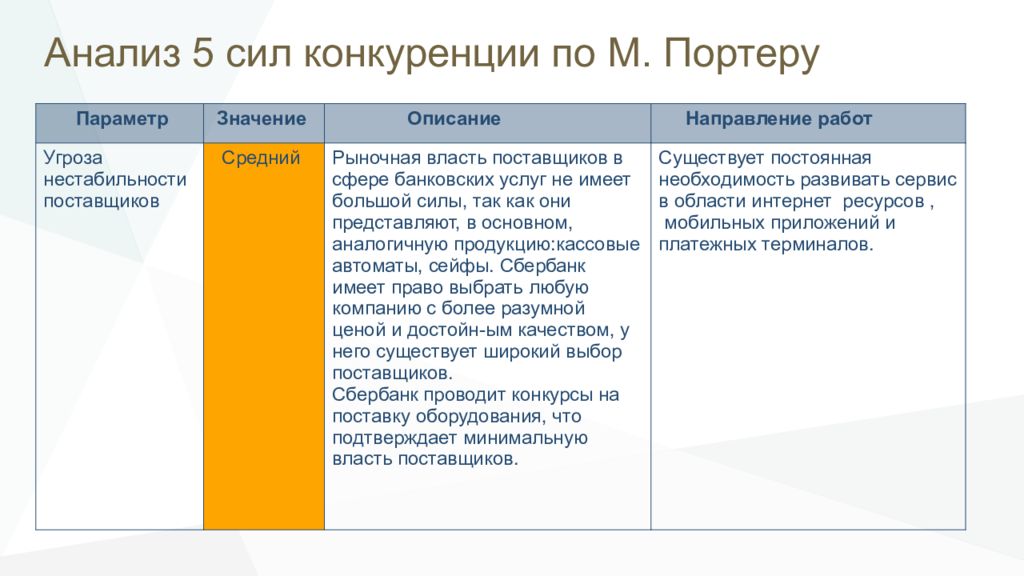 Анализ 5 сил конкуренции по М. Портеру

| Параметр | Значение | Описание | Направление работ |
|---|---|---|---|
| Угроза нестабильности поставщиков | Средний | Рыночная власть поставщиков в сфере банковских услуг не имеет большой силы, так как они представляют, в основном, аналогичную продукцию:кассовые автоматы, сейфы. Сбербанк имеет право выбрать любую компанию с более разумной ценой и достойн-ым качеством, у него существует широкий выбор поставщиков. Сбербанк проводит конкурсы на поставку оборудования, что подтверждает минимальную власть поставщиков. | Существует постоянная необходимость развивать сервис в области интернет ресурсов , мобильных приложений и платежных терминалов. |